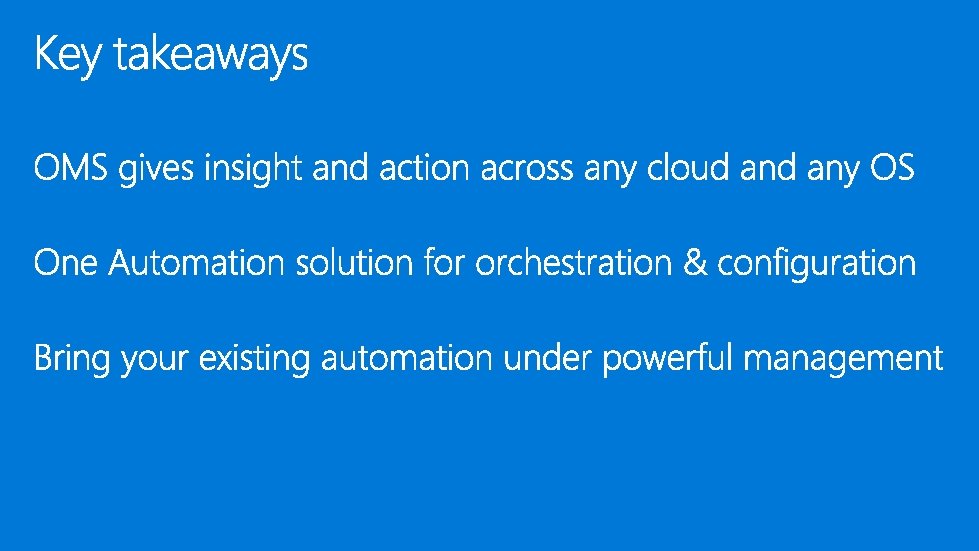 Key takeaways

OMS gives insight and action across any cloud and any OS

One Automation solution for orchestration & configuration

Bring your existing automation under powerful management